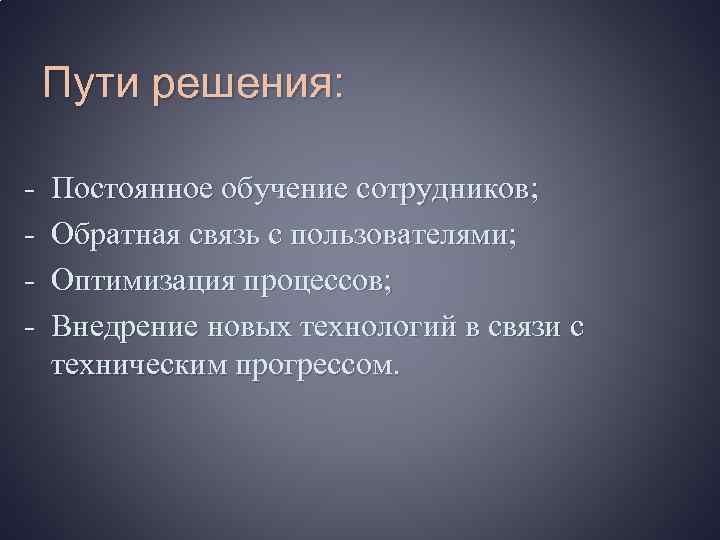 Пути решения:

- Постоянное обучение сотрудников;
- Обратная связь с пользователями;
- Оптимизация процессов;
- Внедрение новых технологий в связи с техническим прогрессом.